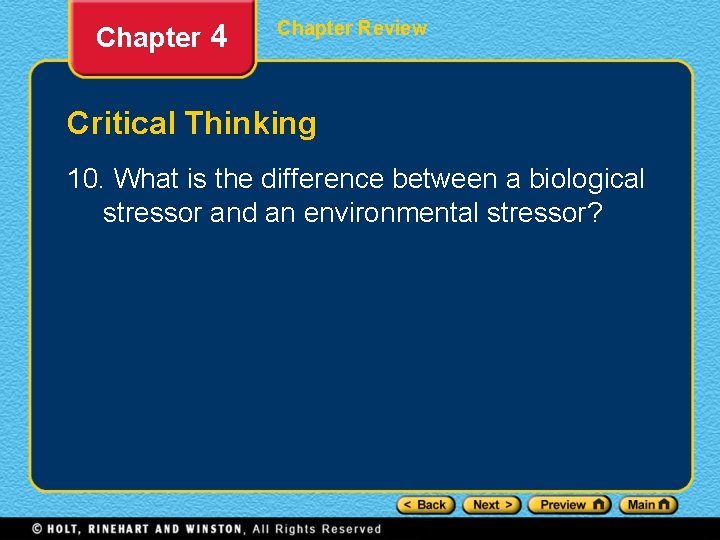 Chapter 4

Chapter Review

Critical Thinking

10. What is the difference between a biological stressor and an environmental stressor?

< Back

Next >

Preview

Main

© HOLT, RINEHART AND WINSTON, All Rights Reserved